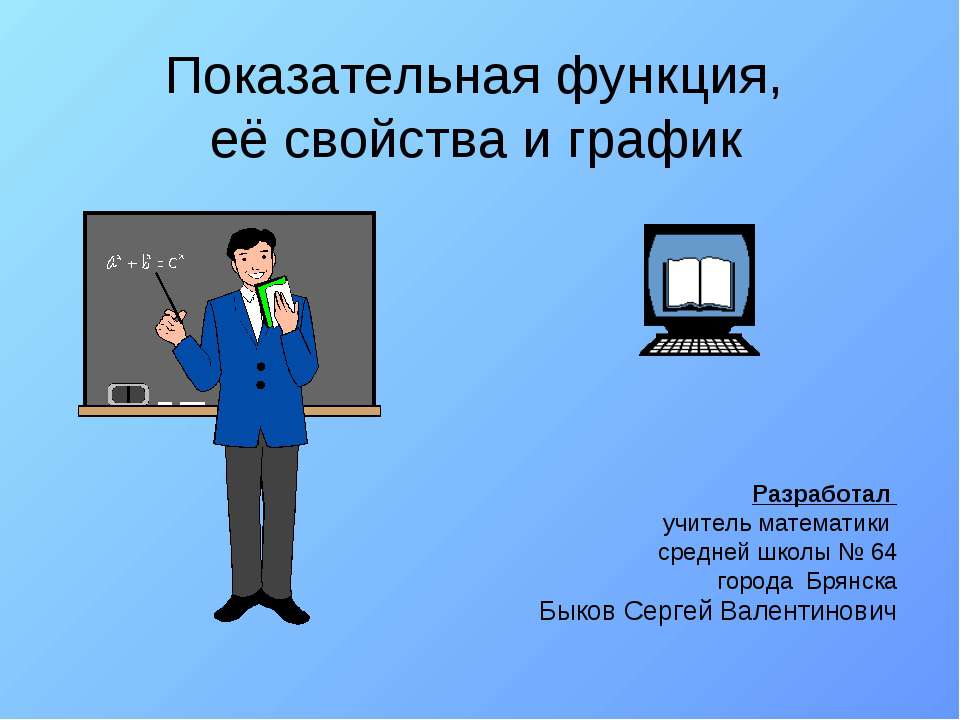 Показательная функция, её свойства и график

$a^x + b^x = c^x$

Разработал
учитель математики
средней школы № 64
города Брянска
Быков Сергей Валентинович